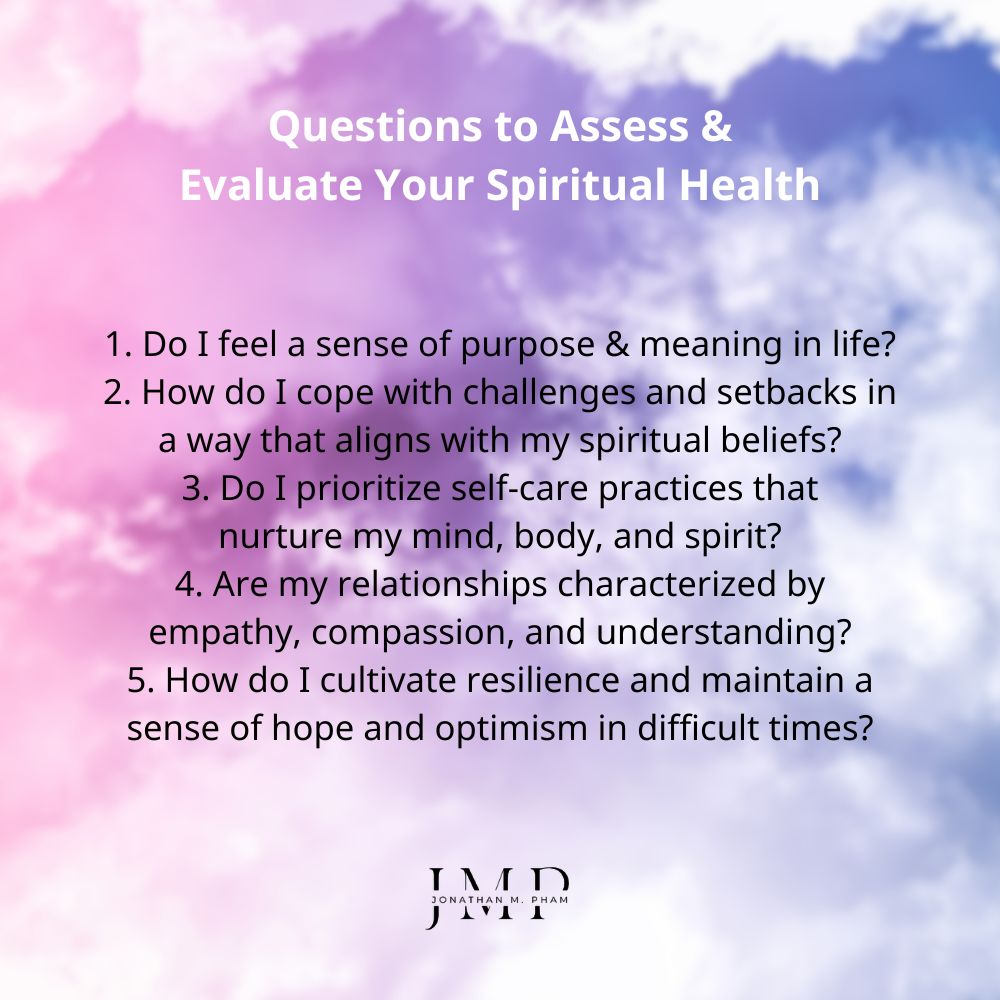 Questions to Assess & Evaluate Your Spiritual Health

1. Do I feel a sense of purpose & meaning in life?
2. How do I cope with challenges and setbacks in a way that aligns with my spiritual beliefs?
3. Do I prioritize self-care practices that nurture my mind, body, and spirit?
4. Are my relationships characterized by empathy, compassion, and understanding?
5. How do I cultivate resilience and maintain a sense of hope and optimism in difficult times?

JMP
JONATHAN M. PHAM